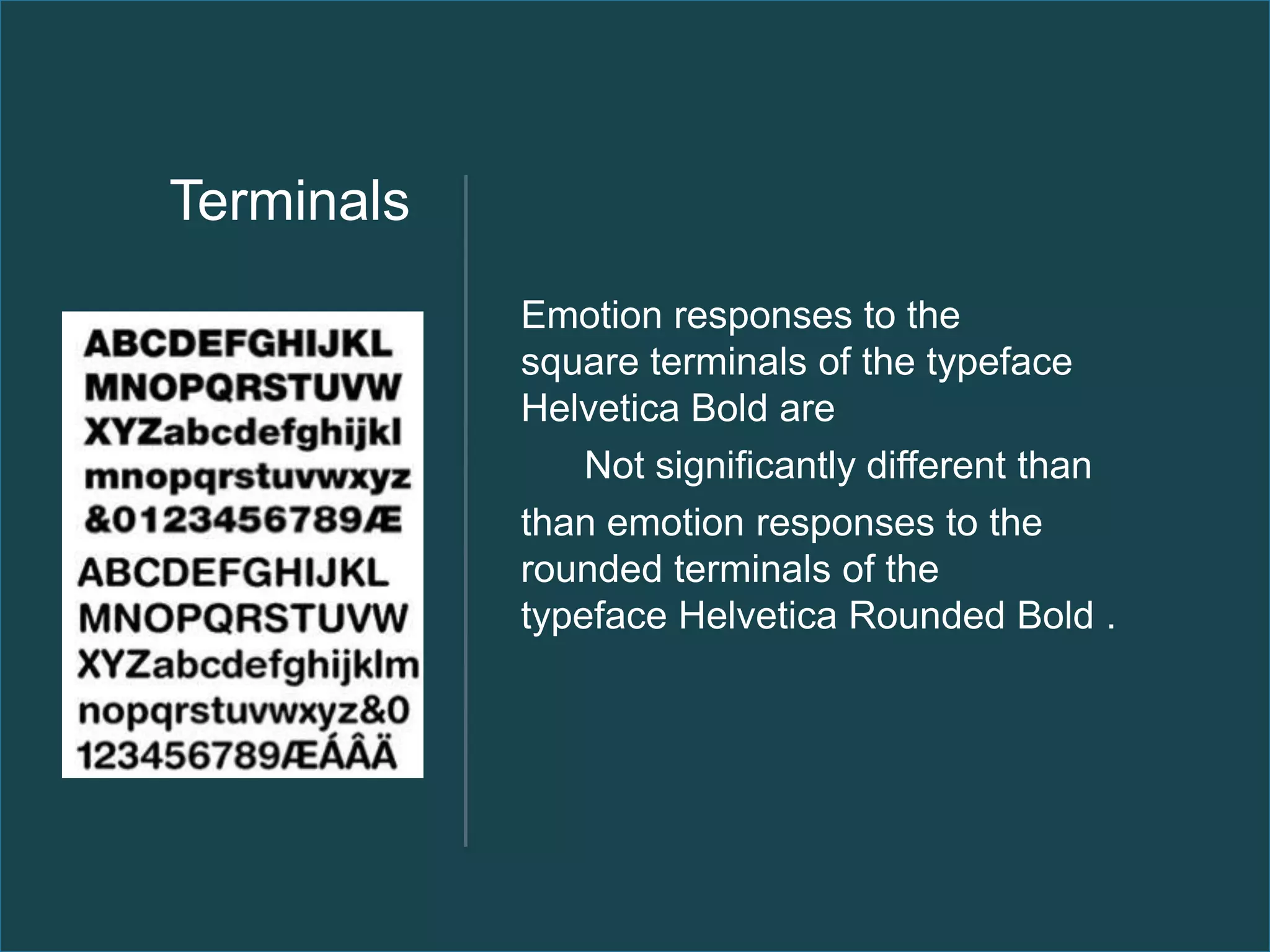 Terminals

ABCDEFGHIJKL
MNOPQRSTUVW
XYZabcdefghijkl
mnopqrstuvwxyz
&0123456789Æ

ABCDEFGHIJKL
MNOPQRSTUVW
XYZabcdefghijklm
nopqrstuvwxyz&0
123456789ÆÁÂÄ

Emotion responses to the square terminals of the typeface Helvetica Bold are

Not significantly different than

than emotion responses to the rounded terminals of the typeface Helvetica Rounded Bold .